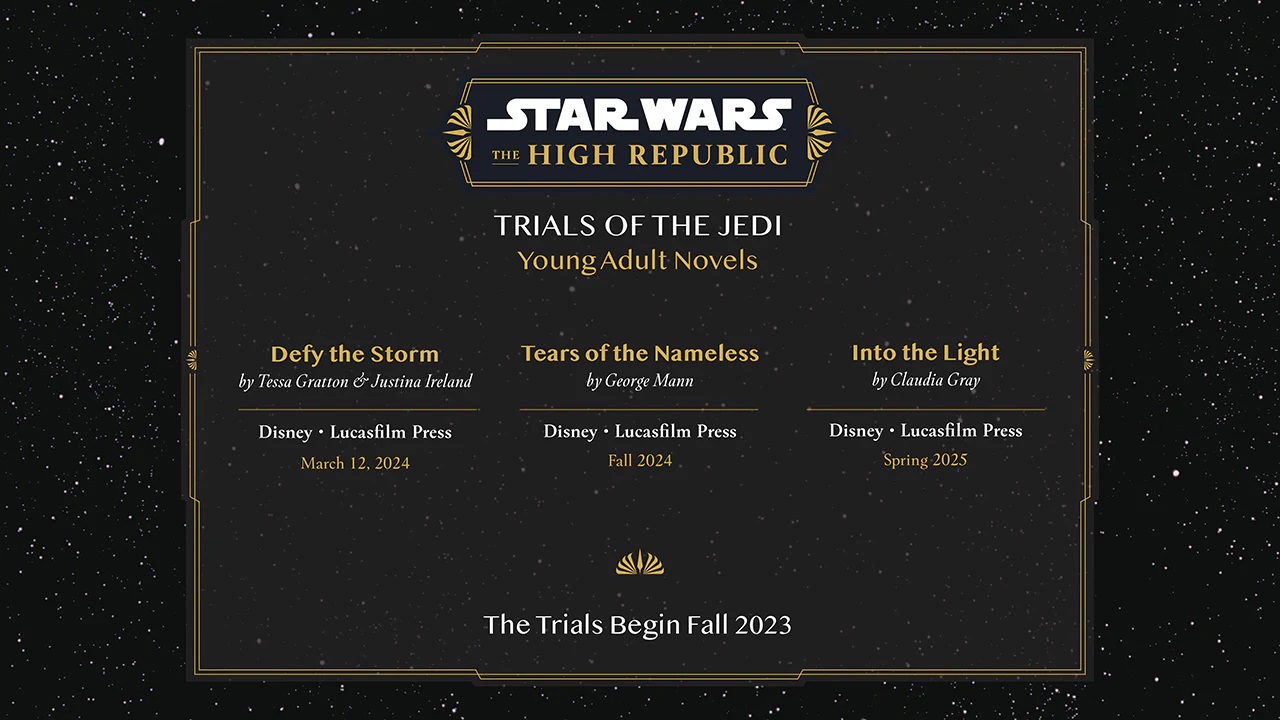 STAR WARS
THE HIGH REPUBLIC

TRIALS OF THE JEDI
Young Adult Novels

Defy the Storm
by Tessa Gratton & Justina Ireland

Disney • Lucasfilm Press
March 12, 2024

Tears of the Nameless
by George Mann

Disney • Lucasfilm Press
Fall 2024

Into the Light
by Claudia Gray

Disney • Lucasfilm Press
Spring 2025

The Trials Begin Fall 2023